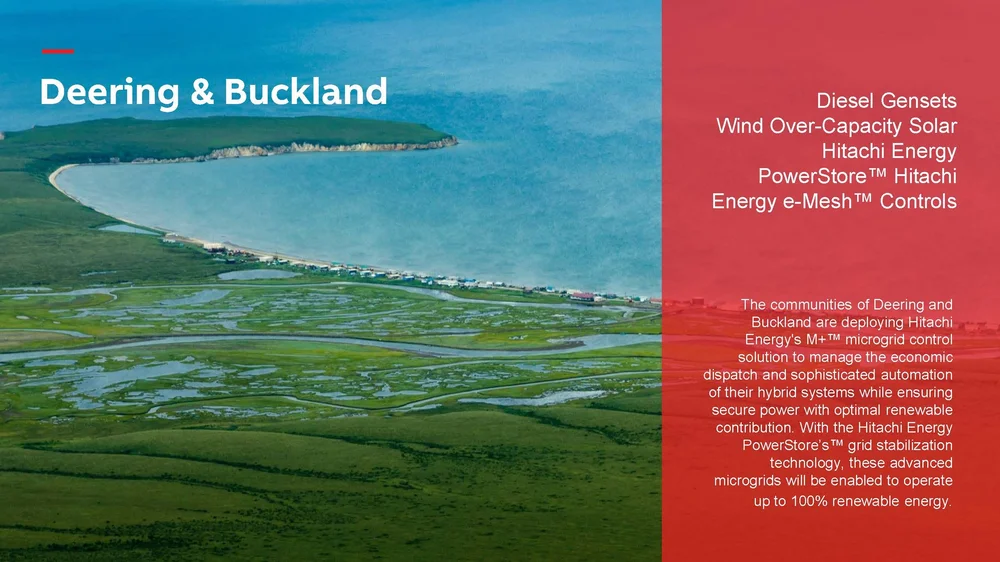 Deering & Buckland

Diesel Gensets
Wind Over-Capacity Solar
Hitachi Energy
PowerStore™ Hitachi
Energy e-Mesh™ Controls

The communities of Deering and Buckland are deploying Hitachi Energy's M+™ microgrid control solution to manage the economic dispatch and sophisticated automation of their hybrid systems while ensuring secure power with optimal renewable contribution. With the Hitachi Energy PowerStore's™ grid stabilization technology, these advanced microgrids will be enabled to operate up to 100% renewable energy.